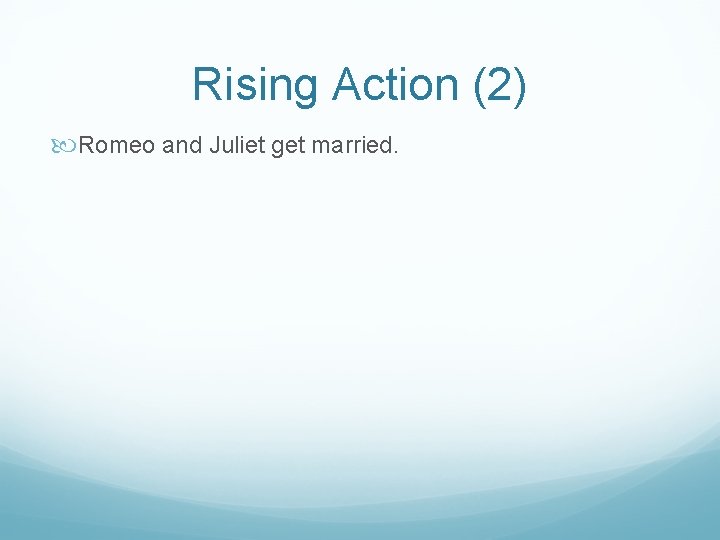 Rising Action (2)

Romeo and Juliet get married.